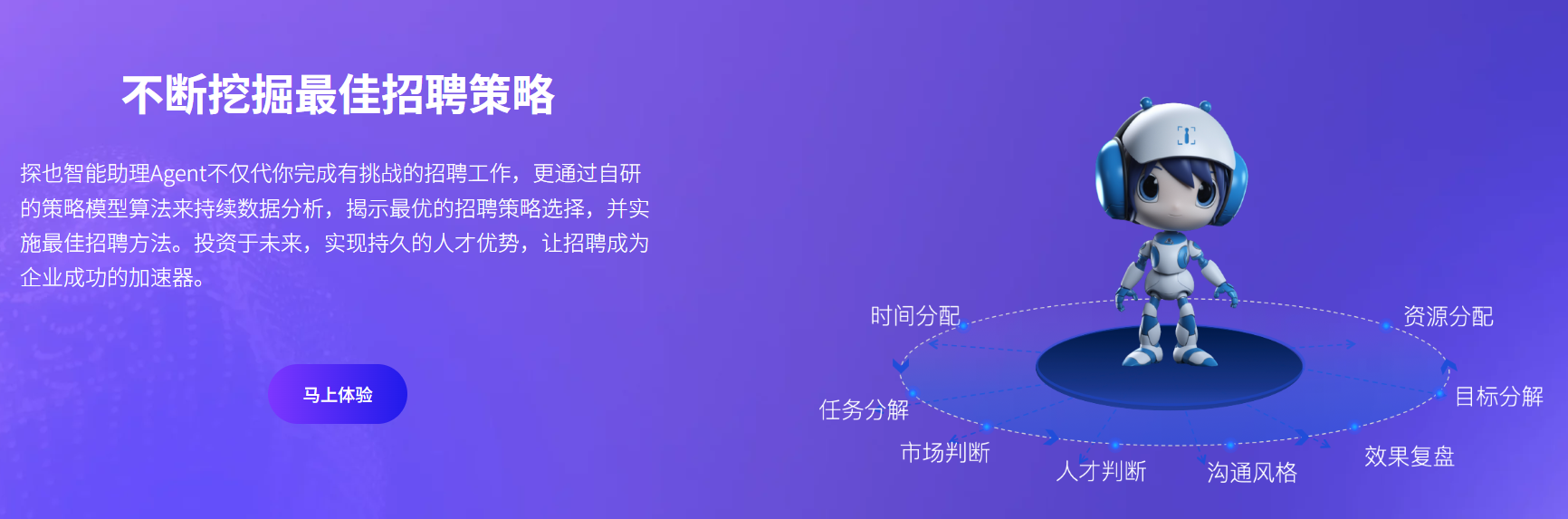 不断挖掘最佳招聘策略

探也智能助理Agent不仅代你完成有挑战的招聘工作，更通过自研的策略模型算法来持续数据分析，揭示最优的招聘策略选择，并实施最佳招聘方法。投资于未来，实现持久的人才优势，让招聘成为企业成功的加速器。

马上体验

时间分配
资源分配
任务分解
目标分解
市场判断
人才判断
沟通风格
效果复盘